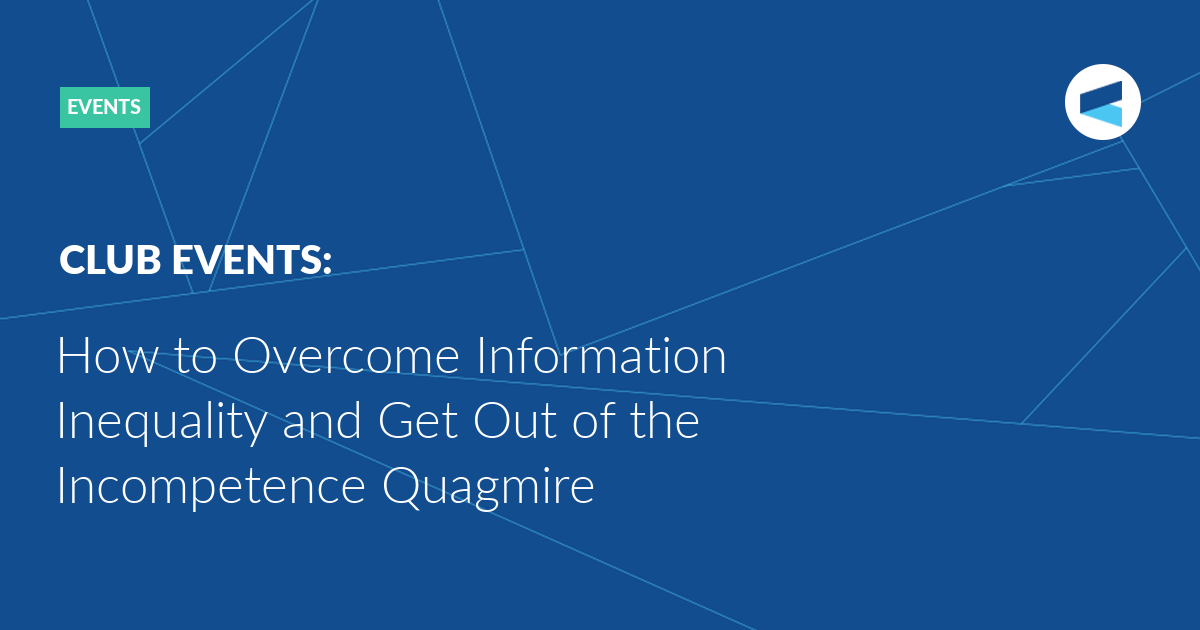 EVENTS

CLUB EVENTS:

How to Overcome Information Inequality and Get Out of the Incompetence Quagmire